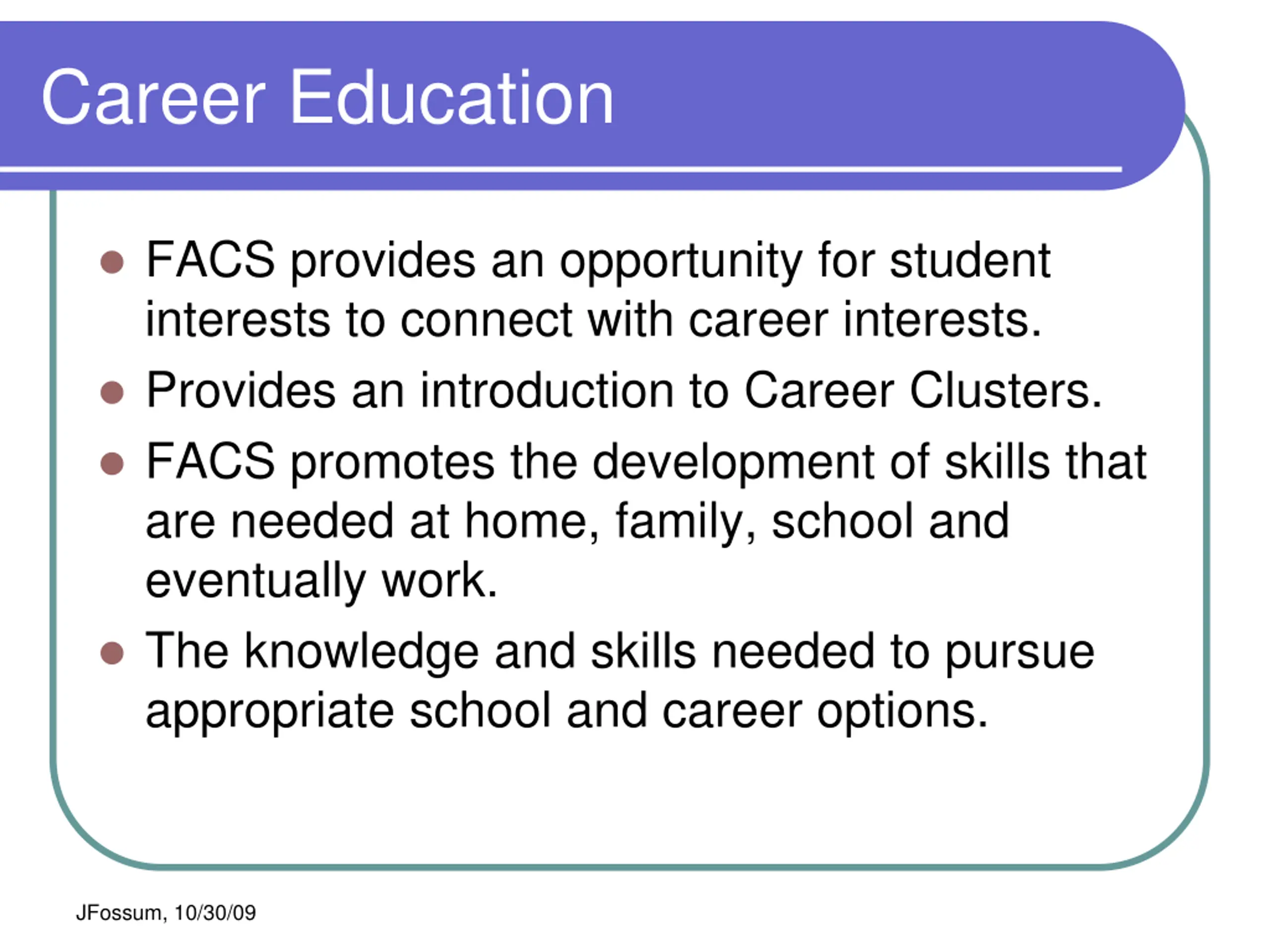 Career Education

- FACS provides an opportunity for student interests to connect with career interests.
- Provides an introduction to Career Clusters.
- FACS promotes the development of skills that are needed at home, family, school and eventually work.
- The knowledge and skills needed to pursue appropriate school and career options.

JFossum, 10/30/09